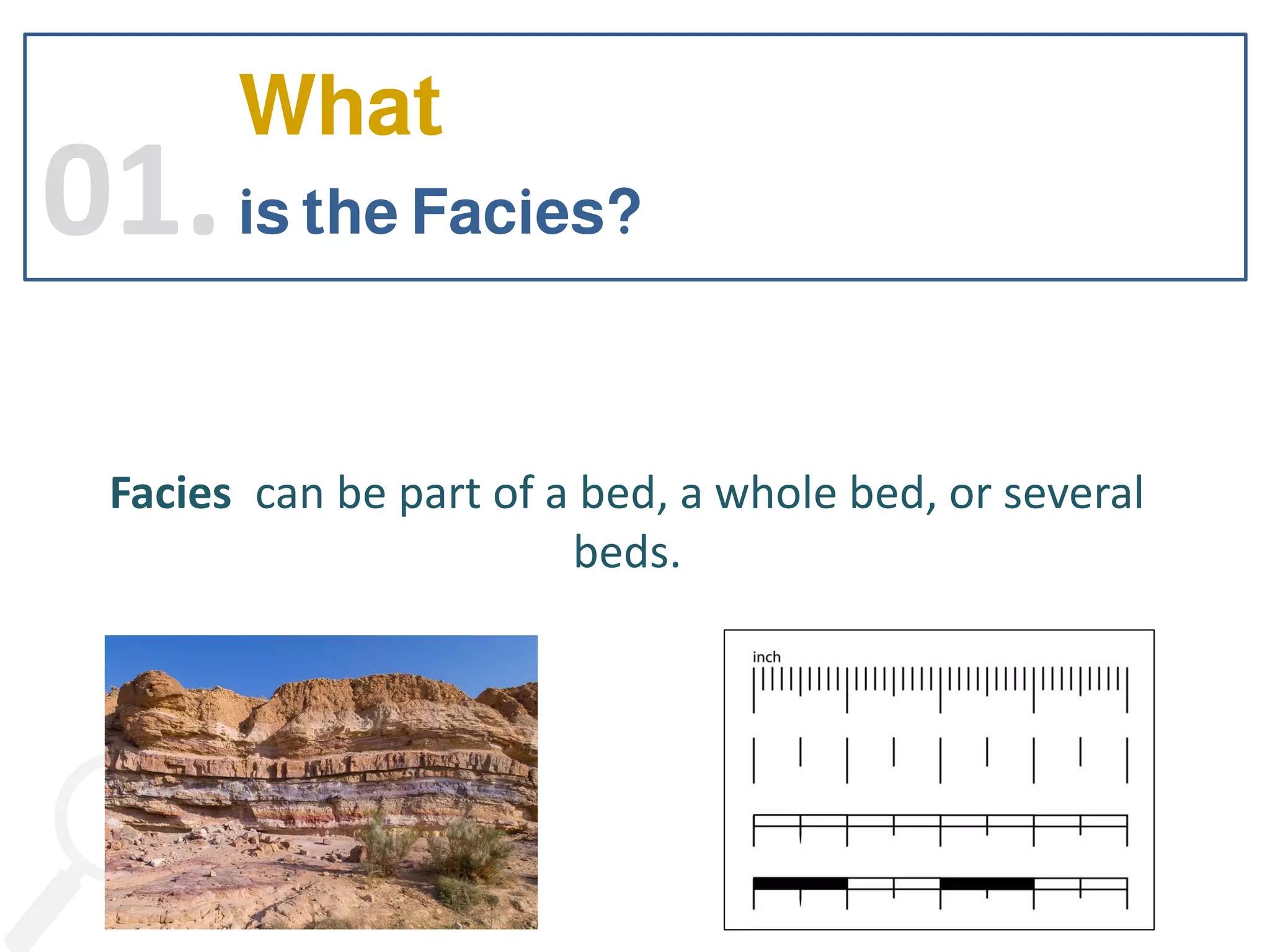 01. What
is the Facies?

Facies can be part of a bed, a whole bed, or several beds.

inch